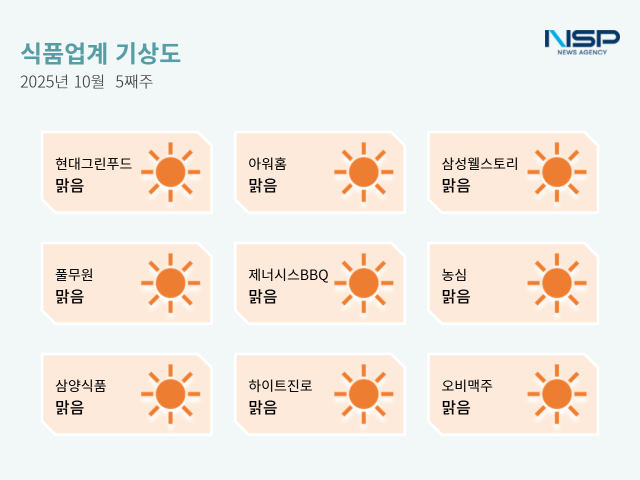 식품업계 기상도
2025년 10월 5째주

NSP
NEWS AGENCY

현대그린푸드
맑음

아워홈
맑음

삼성웰스토리
맑음

풀무원
맑음

제너시스BBQ
맑음

농심
맑음

삼양식품
맑음

하이트진로
맑음

오비맥주
맑음